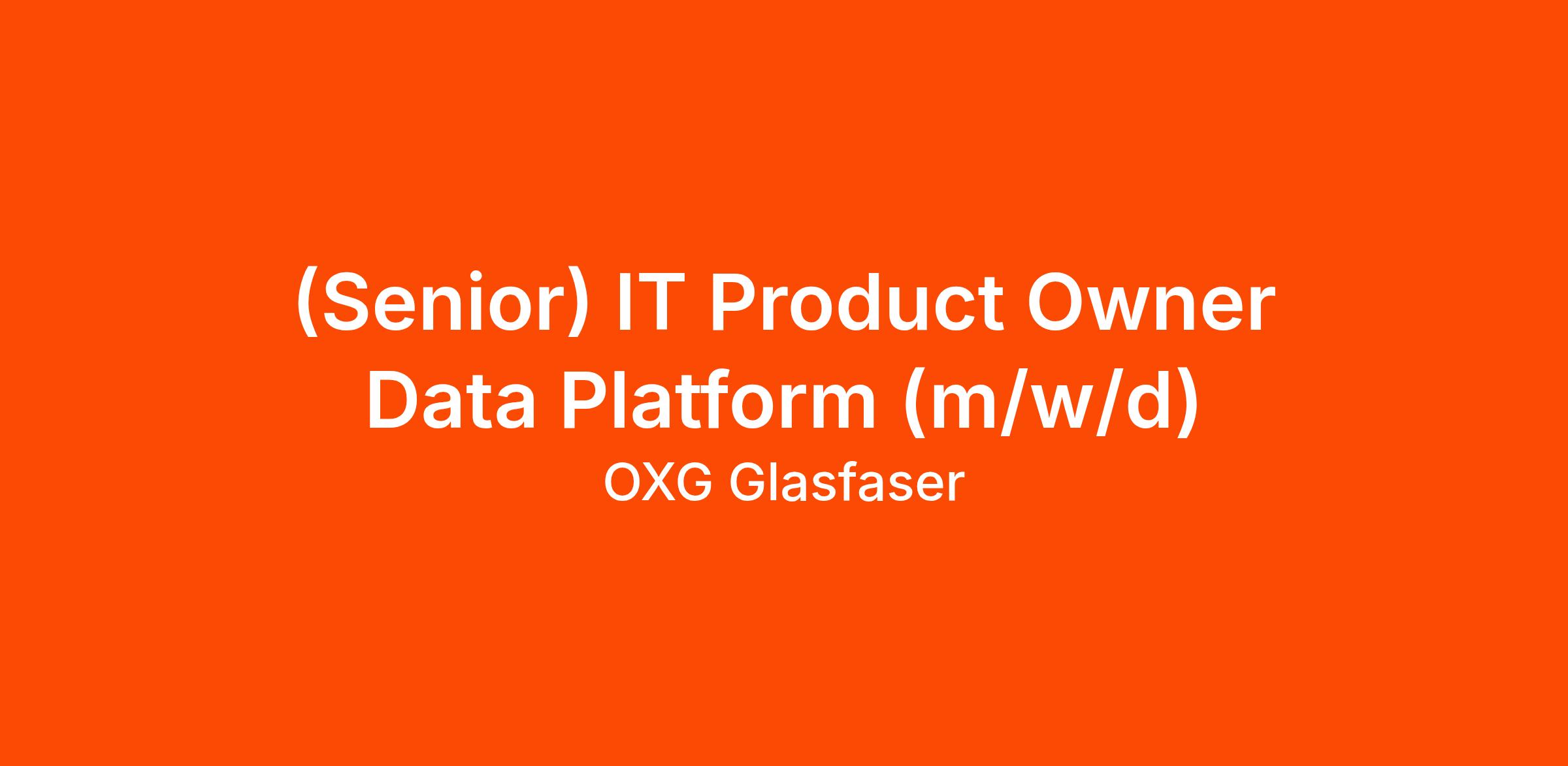 (Senior) IT Product Owner Data Platform (m/w/d)

OXG Glasfaser